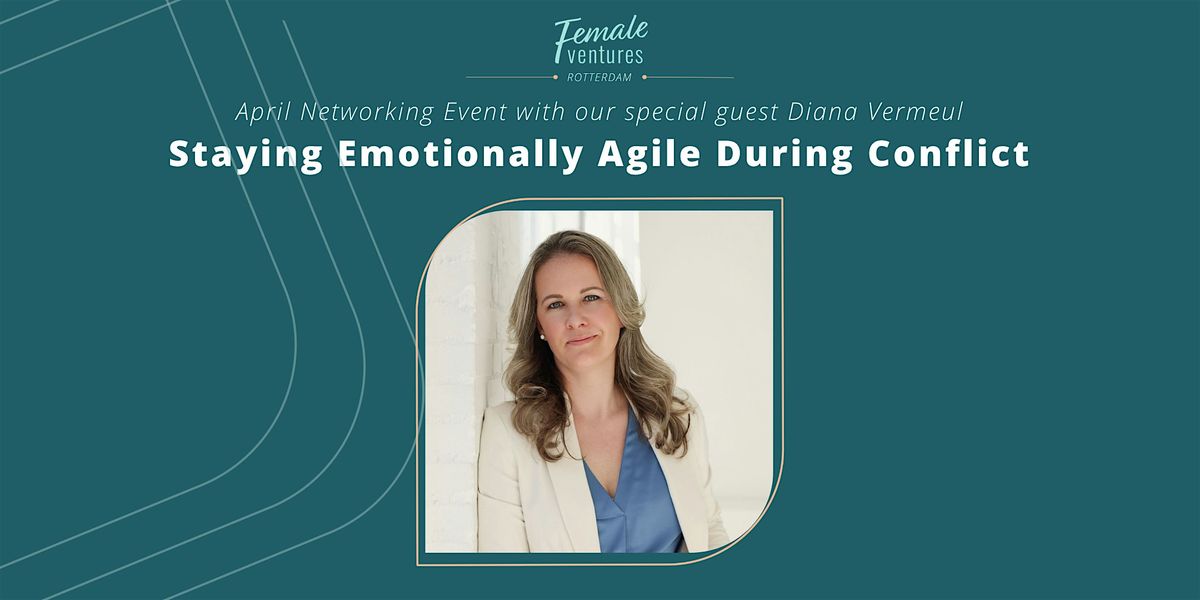 Female ventures
ROTTERDAM

April Networking Event with our special guest Diana Vermeul

Staying Emotionally Agile During Conflict